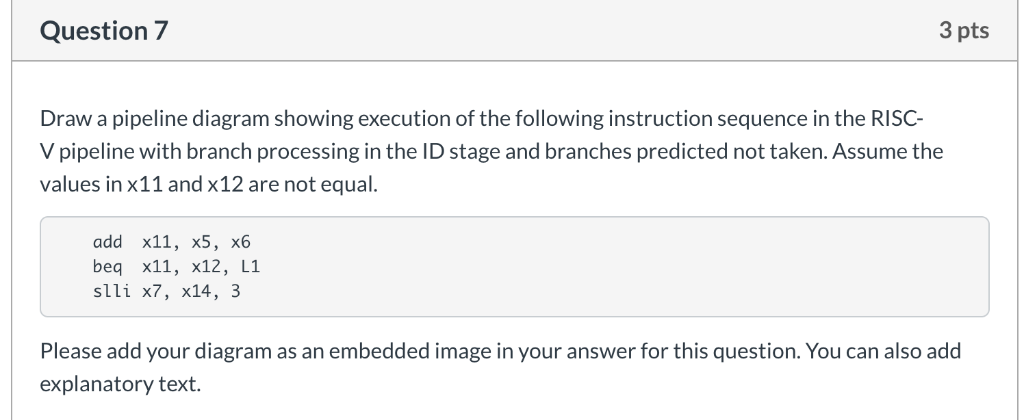 Question 7

3 pts

Draw a pipeline diagram showing execution of the following instruction sequence in the RISC-V pipeline with branch processing in the ID stage and branches predicted not taken. Assume the values in x11 and x12 are not equal.

add x11, x5, x6
beq x11, x12, L1
slli x7, x14, 3

Please add your diagram as an embedded image in your answer for this question. You can also add explanatory text.